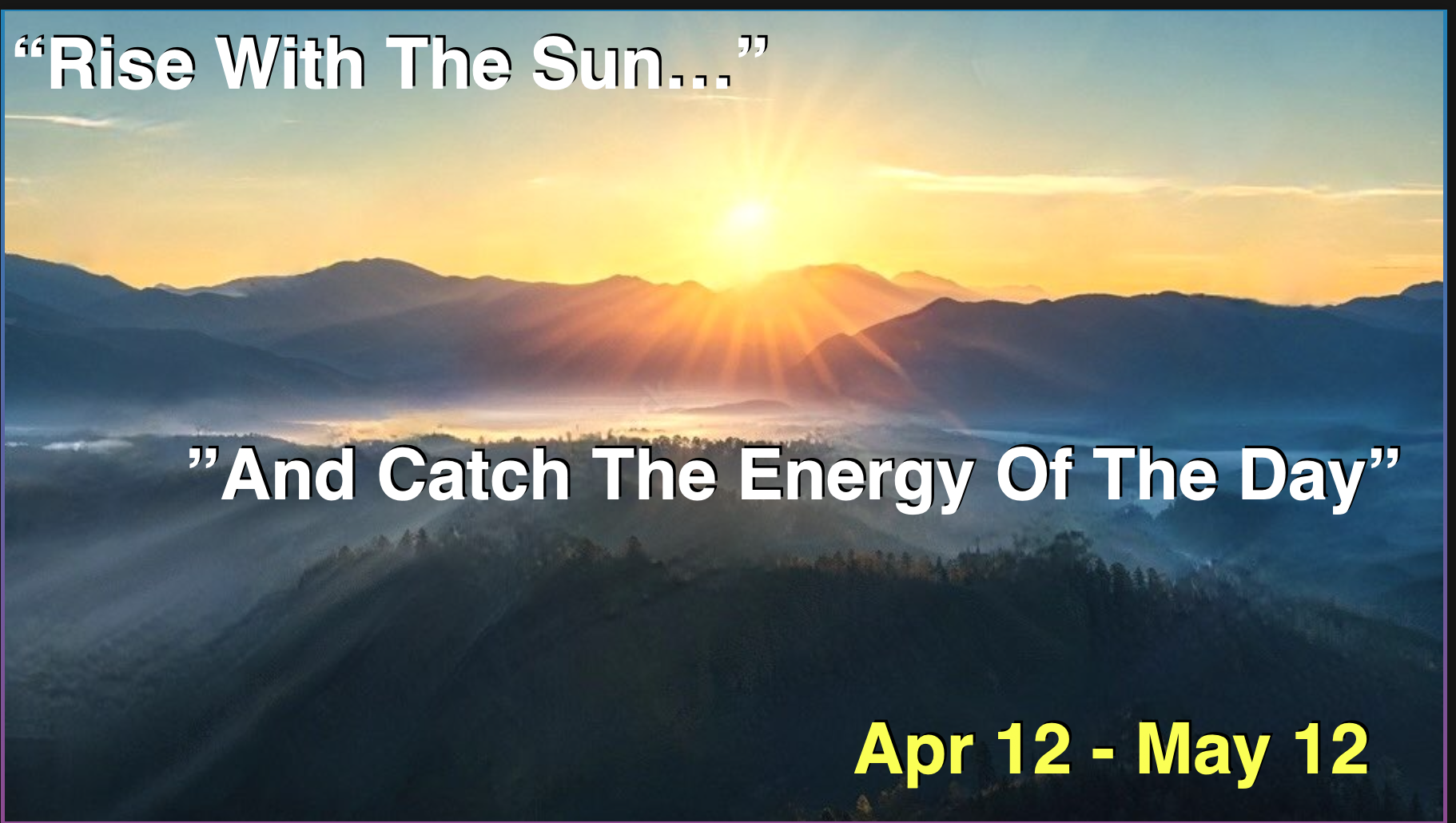 “Rise With The Sun...”

”And Catch The Energy Of The Day”

Apr 12 - May 12